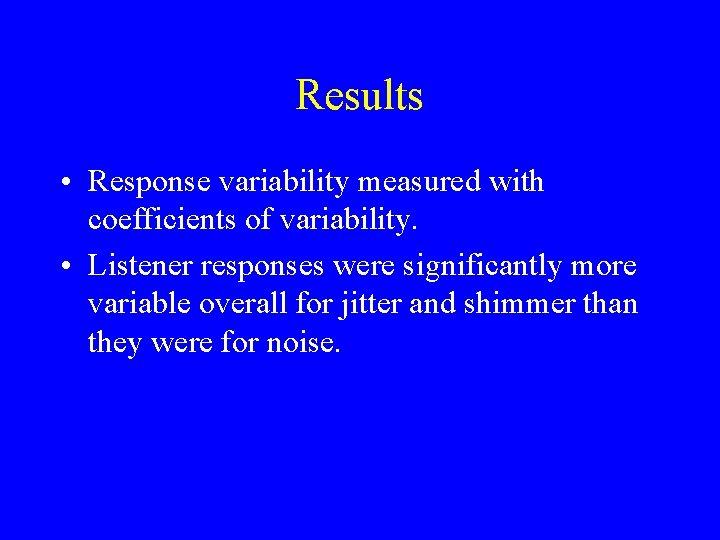 Results

• Response variability measured with coefficients of variability.

• Listener responses were significantly more variable overall for jitter and shimmer than they were for noise.